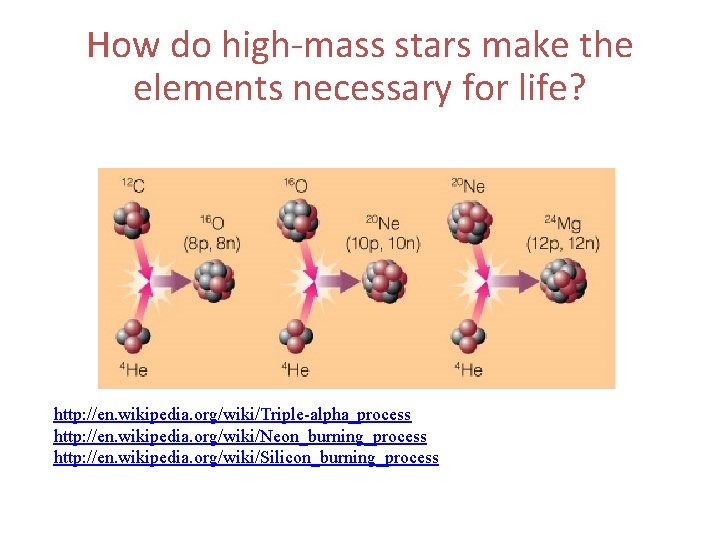 How do high-mass stars make the elements necessary for life?

$^{12}C$

$^{16}O$ (8p, 8n)

$^{4}He$

$^{16}O$

$^{20}Ne$ (10p, 10n)

$^{4}He$

$^{20}Ne$

$^{24}Mg$ (12p, 12n)

$^{4}He$

http://en.wikipedia.org/wiki/Triple-alpha_process
http://en.wikipedia.org/wiki/Neon_burning_process
http://en.wikipedia.org/wiki/Silicon_burning_process